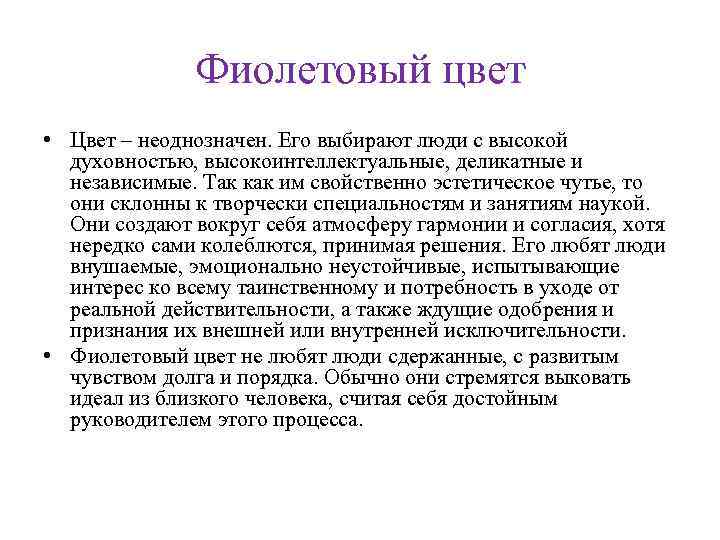 Фиолетовый цвет

• Цвет – неоднозначен. Его выбирают люди с высокой духовностью, высокоинтеллектуальные, деликатные и независимые. Так как им свойственно эстетическое чутье, то они склонны к творчески специальностям и занятиям наукой. Они создают вокруг себя атмосферу гармонии и согласия, хотя нередко сами колеблются, принимая решения. Его любят люди внушаемые, эмоционально неустойчивые, испытывающие интерес ко всему таинственному и потребность в уходе от реальной действительности, а также ждущие одобрения и признания их внешней или внутренней исключительности.

• Фиолетовый цвет не любят люди сдержанные, с развитым чувством долга и порядка. Обычно они стремятся выковать идеал из близкого человека, считая себя достойным руководителем этого процесса.